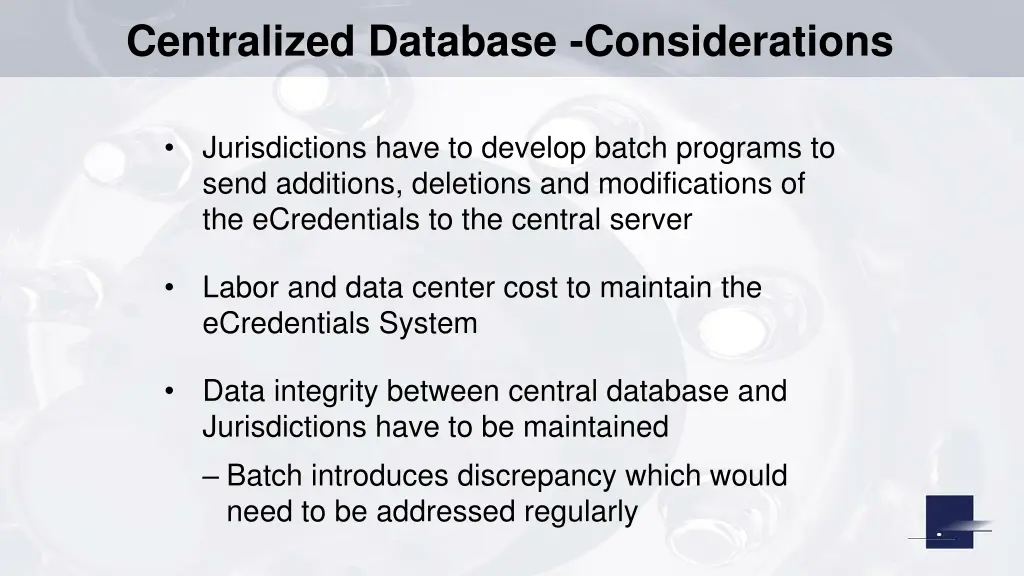 Centralized Database -Considerations

• Jurisdictions have to develop batch programs to send additions, deletions and modifications of the eCredentials to the central server

• Labor and data center cost to maintain the eCredentials System

• Data integrity between central database and Jurisdictions have to be maintained

– Batch introduces discrepancy which would need to be addressed regularly